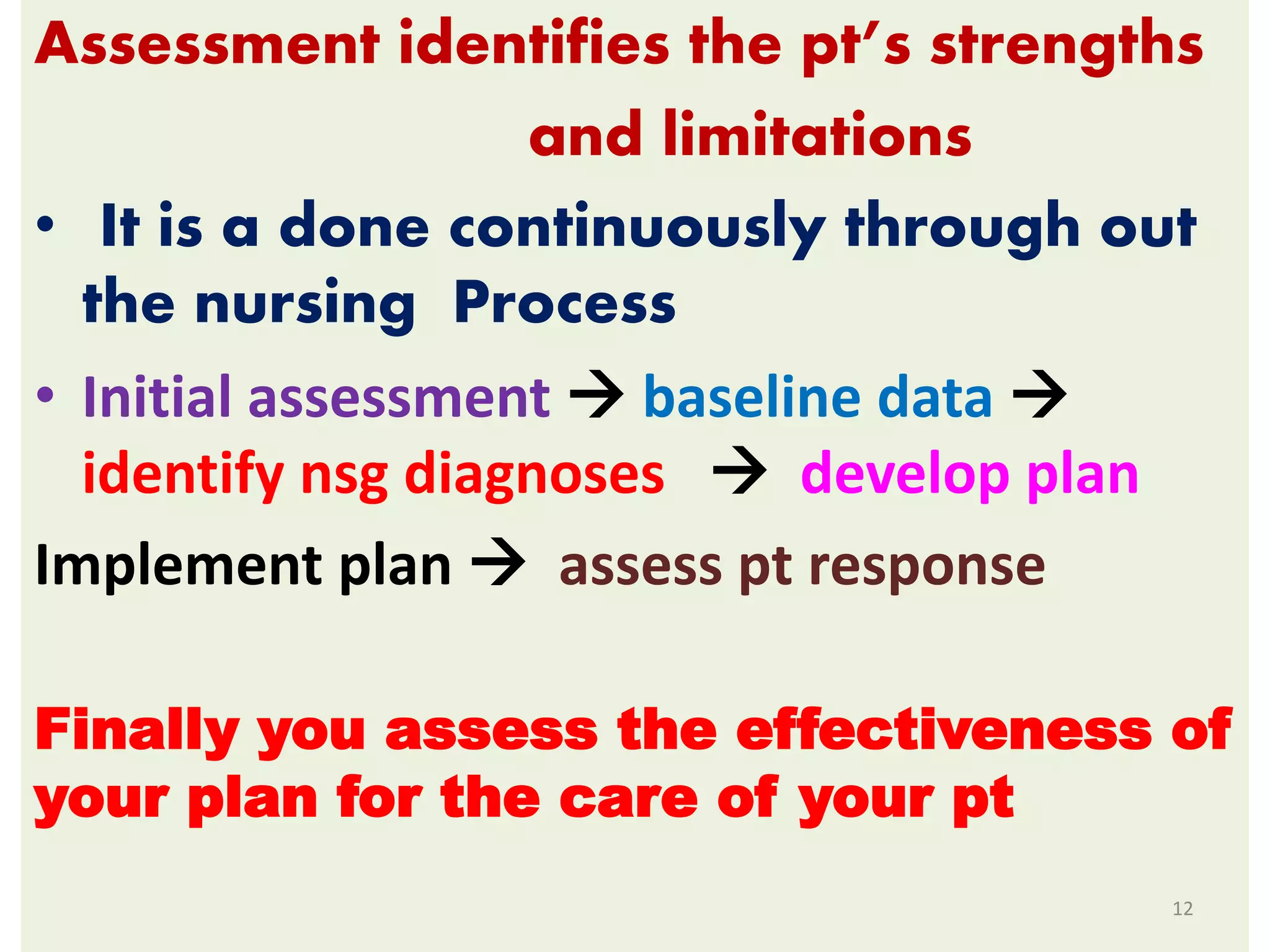 Assessment identifies the pt's strengths and limitations

• It is a done continuously through out the nursing Process

• Initial assessment → baseline data → identify nsg diagnoses → develop plan

Implement plan → assess pt response

Finally you assess the effectiveness of your plan for the care of your pt

12